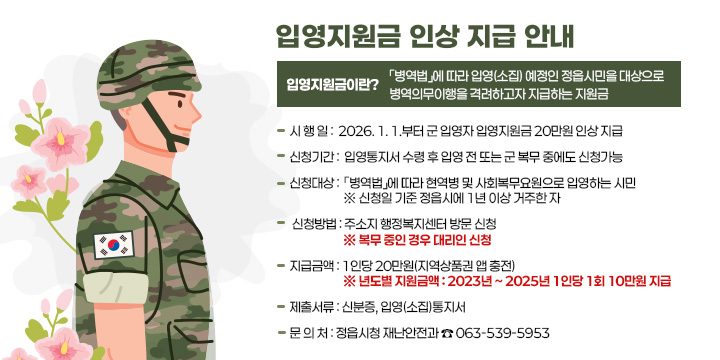 입영지원금 인상 지급 안내

입영지원금이란? 「병역법」에 따라 입영(소집) 예정인 정읍시민을 대상으로 병역의무이행을 격려하고자 지급하는 지원금

- 시 행 일 : 2026. 1. 1.부터 군 입영자 입영지원금 20만원 인상 지급

- 신청기간 : 입영통지서 수령 후 입영 전 또는 군 복무 중에도 신청가능

- 신청대상 : 「병역법」에 따라 현역병 및 사회복무요원으로 입영하는 시민
※ 신청일 기준 정읍시에 1년 이상 거주한 자

- 신청방법 : 주소지 행정복지센터 방문 신청
※ 복무 중인 경우 대리인 신청

- 지급금액 : 1인당 20만원(지역상품권 앱 충전)
※ 년도별 지원금액 : 2023년 ~ 2025년 1인당 1회 10만원 지급

- 제출서류 : 신분증, 입영(소집)통지서

- 문 의 처 : 정읍시청 재난안전과 ☎ 063-539-5953